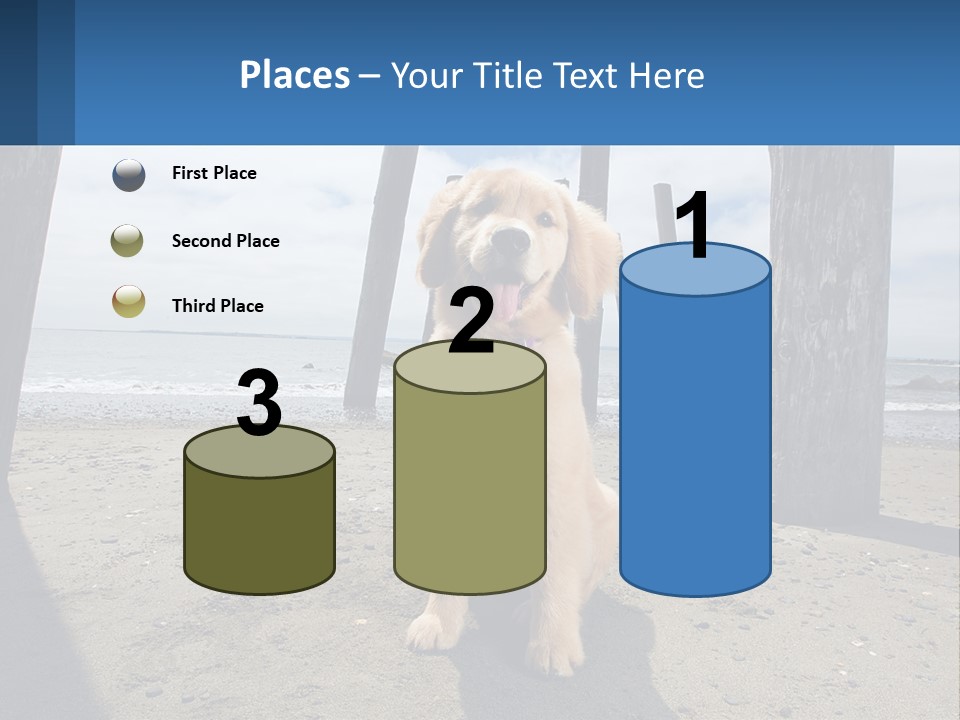 Places – Your Title Text Here

First Place

Second Place

Third Place

3

2

1